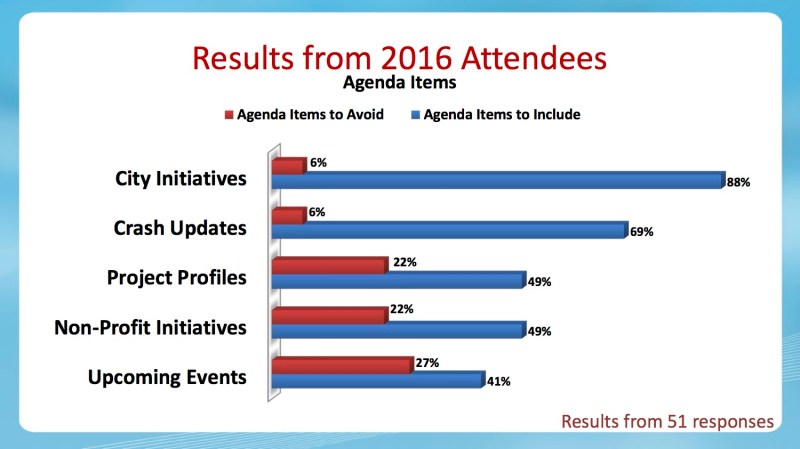 Results from 2016 Attendees

Agenda Items

Agenda Items to Avoid
Agenda Items to Include

City Initiatives
6%
88%

Crash Updates
6%
69%

Project Profiles
22%
49%

Non-Profit Initiatives
22%
49%

Upcoming Events
27%
41%

Results from 51 responses